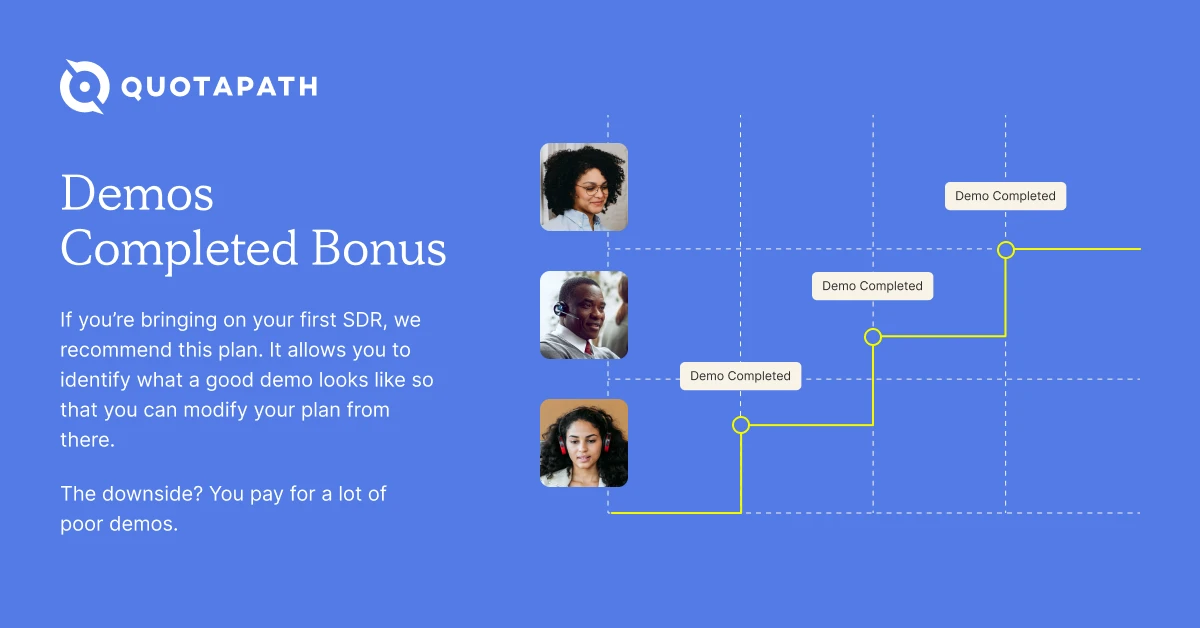 QUOTAPATH

Demos Completed Bonus

If you're bringing on your first SDR, we recommend this plan. It allows you to identify what a good demo looks like so that you can modify your plan from there.

The downside? You pay for a lot of poor demos.

Demo Completed

Demo Completed

Demo Completed